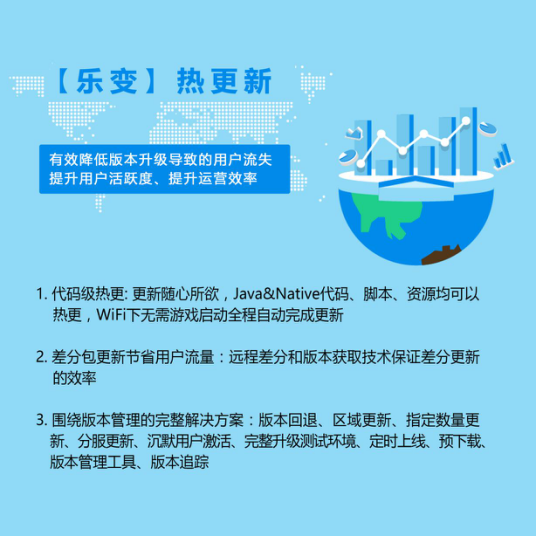 【乐变】热更新

有效降低版本升级导致的用户流失
提升用户活跃度、提升运营效率

1. 代码级热更: 更新随心所欲，Java&Native代码、脚本、资源均可以热更，WiFi下无需游戏启动全程自动完成更新

2. 差分包更新节省用户流量：远程差分和版本获取技术保证差分更新的效率

3. 围绕版本管理的完整解决方案：版本回退、区域更新、指定数量更新、分服更新、沉默用户激活、完整升级测试环境、定时上线、预下载、版本管理工具、版本追踪